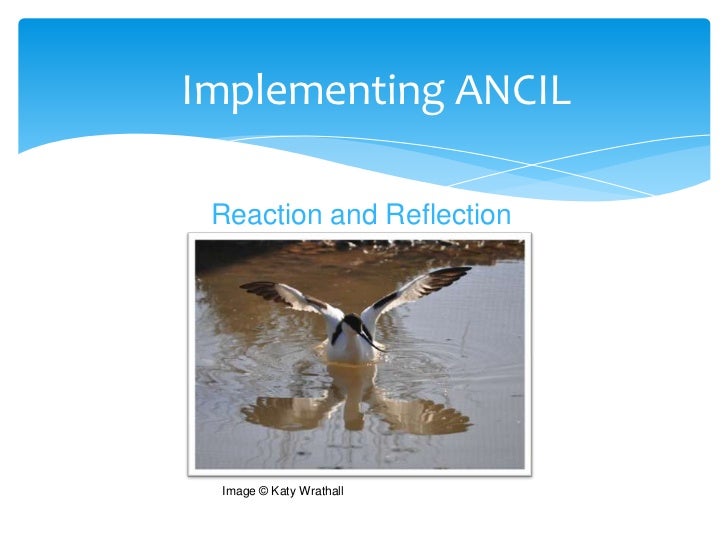 Implementing ANCIL

Reaction and Reflection

Image © Katy Wrathall